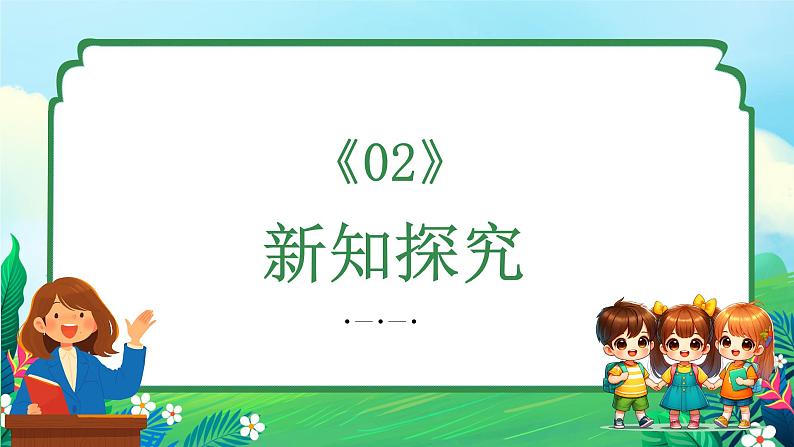 《02》

新知探究